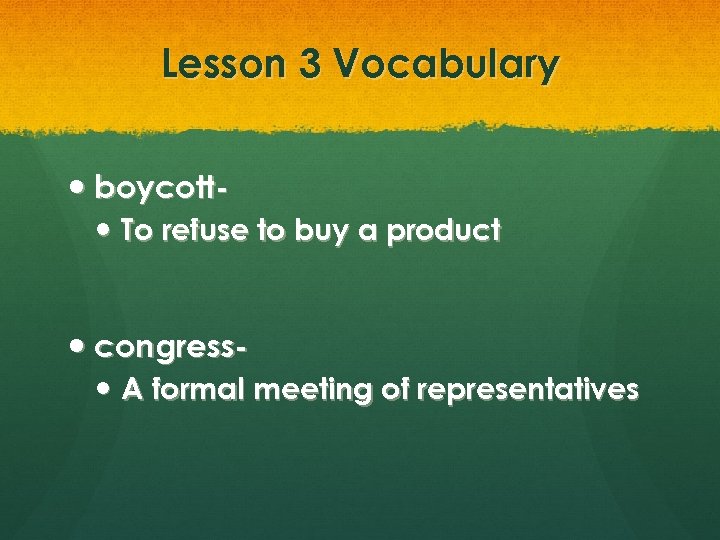 Lesson 3 Vocabulary

• boycott-
  • To refuse to buy a product

• congress-
  • A formal meeting of representatives